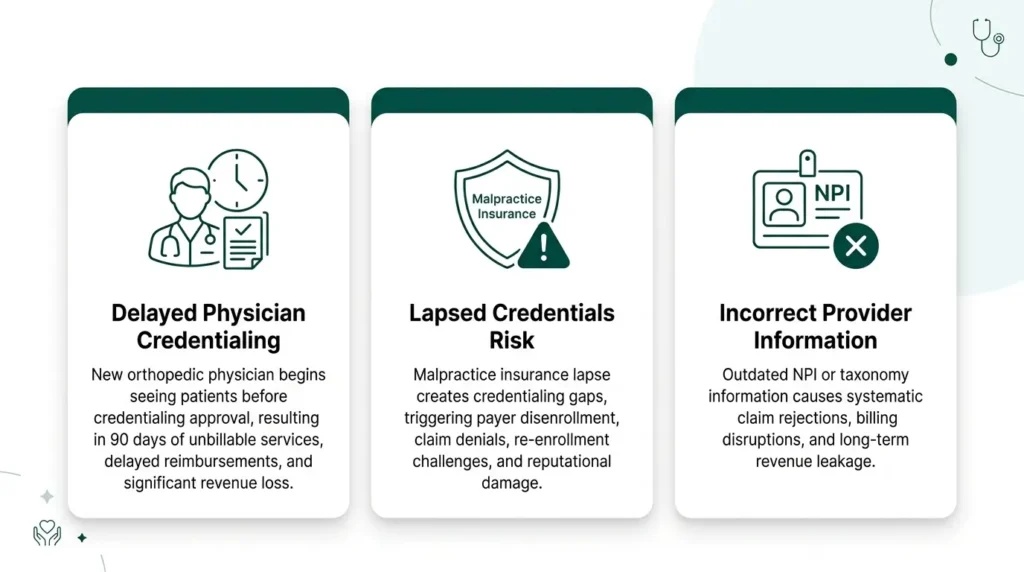 Delayed Physician Credentialing

New orthopedic physician begins seeing patients before credentialing approval, resulting in 90 days of unbillable services, delayed reimbursements, and significant revenue loss.

Malpractice Insurance

Lapsed Credentials Risk

Malpractice insurance lapse creates credentialing gaps, triggering payer disenrollment, claim denials, re-enrollment challenges, and reputational damage.

NPI

Incorrect Provider Information

Outdated NPI or taxonomy information causes systematic claim rejections, billing disruptions, and long-term revenue leakage.